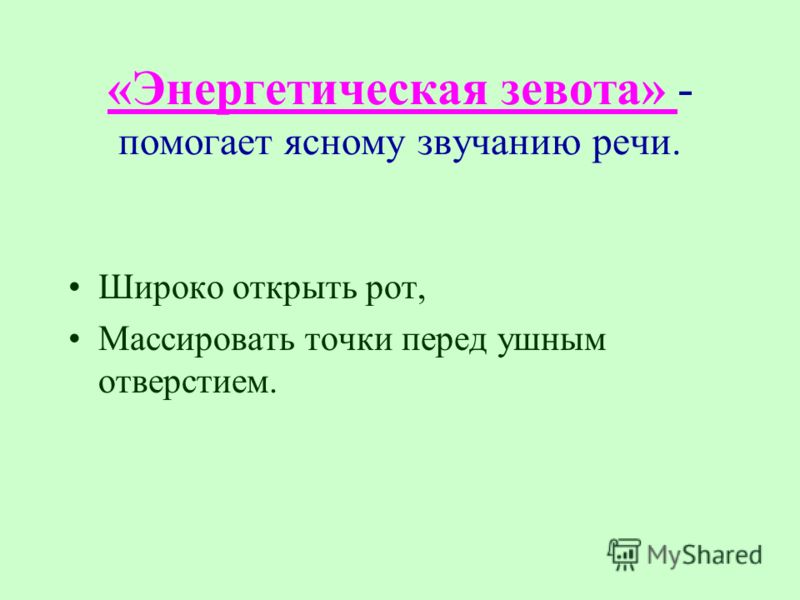 «Энергетическая зевота» - помогает ясному звучанию речи.

• Широко открыть рот,
• Массировать точки перед ушным отверстием.

MyShared